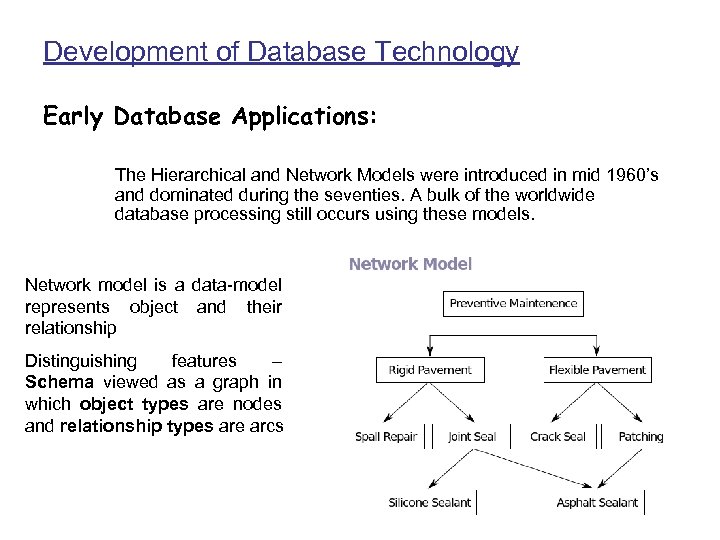 Development of Database Technology

Early Database Applications:

The Hierarchical and Network Models were introduced in mid 1960's and dominated during the seventies. A bulk of the worldwide database processing still occurs using these models.

Network model is a data-model represents object and their relationship

Distinguishing features – Schema viewed as a graph in which object types are nodes and relationship types are arcs

Network Model

Preventive Maintenence

Rigid Pavement

Flexible Pavement

Spall Repair

Joint Seal

Crack Seal

Patching

Silicone Sealant

Asphalt Sealant